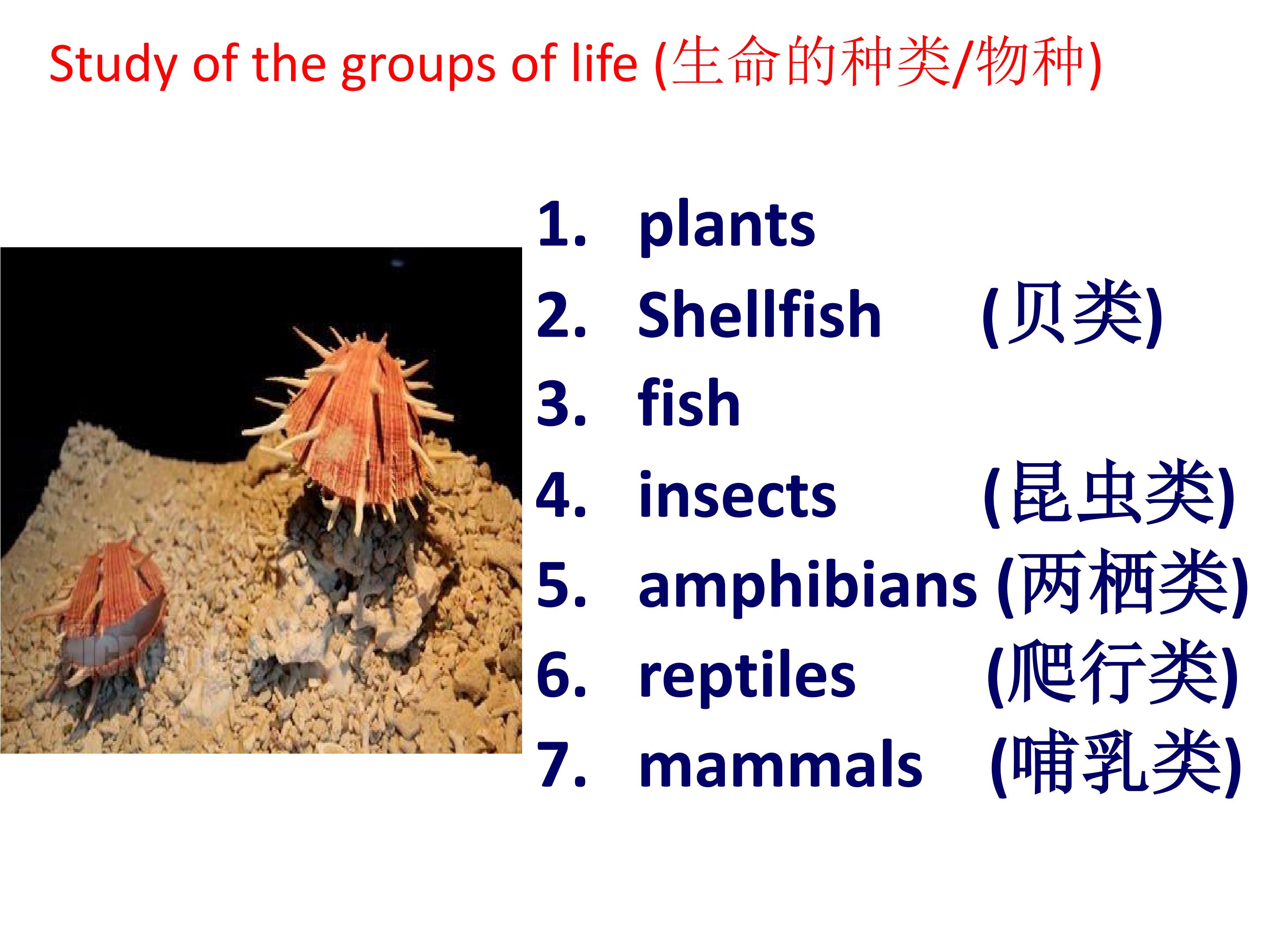 Study of the groups of life (生命的种类/物种)

1. plants
2. Shellfish (贝类)
3. fish
4. insects (昆虫类)
5. amphibians (两栖类)
6. reptiles (爬行类)
7. mammals (哺乳类)